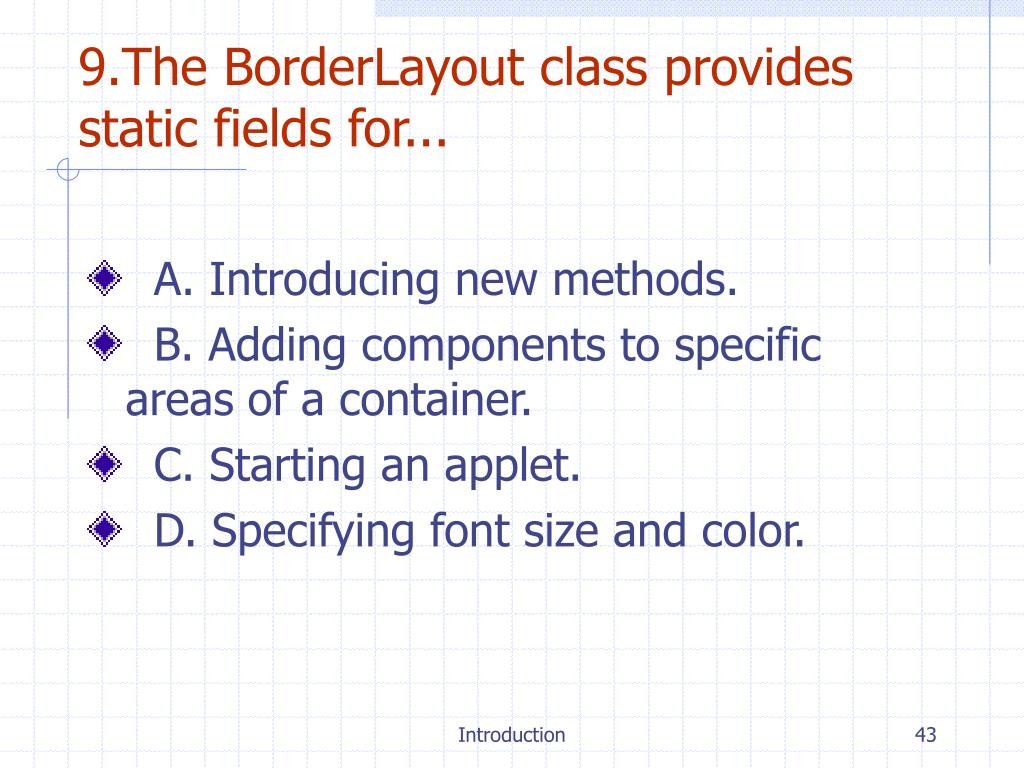 9.The BorderLayout class provides static fields for...

A. Introducing new methods.

B. Adding components to specific areas of a container.

C. Starting an applet.

D. Specifying font size and color.

Introduction

43